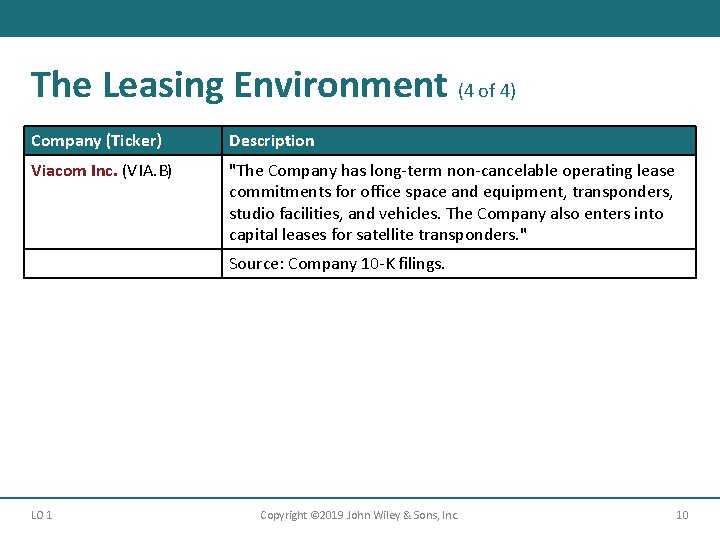 The Leasing Environment (4 of 4)

| Company (Ticker) | Description |
|---|---|
| Viacom Inc. (VIA.B) | "The Company has long-term non-cancelable operating lease commitments for office space and equipment, transponders, studio facilities, and vehicles. The Company also enters into capital leases for satellite transponders." |
| | Source: Company 10-K filings. |

LO 1

Copyright ©2019 John Wiley & Sons, Inc.

10